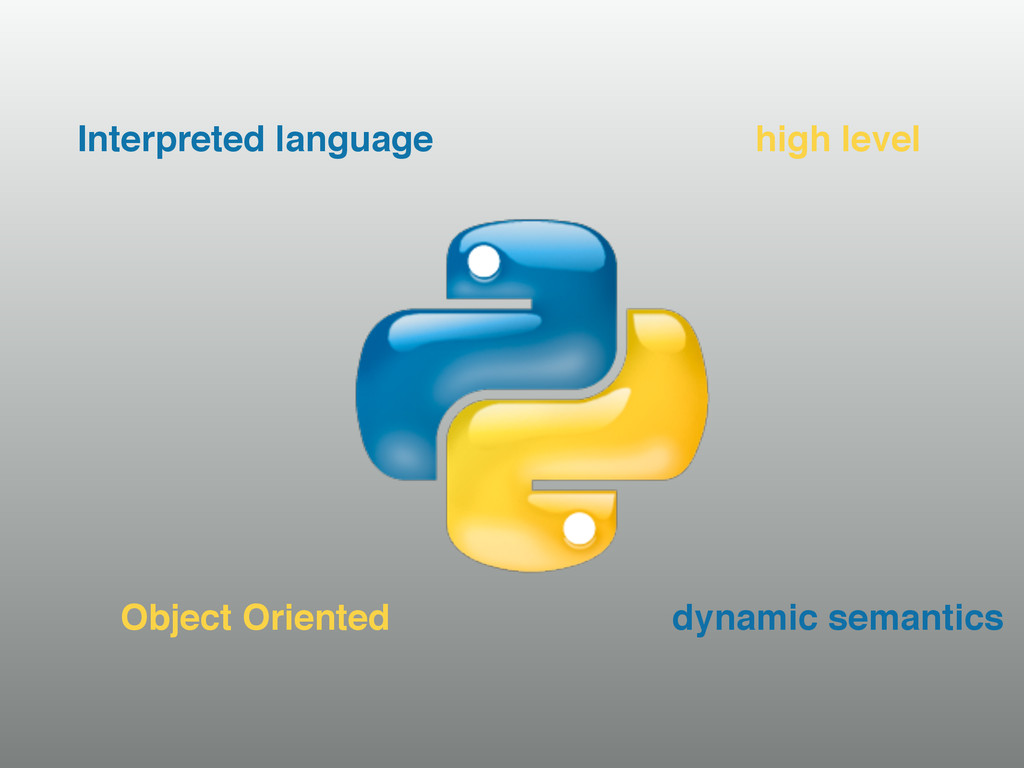 Interpreted language

high level

Object Oriented

dynamic semantics